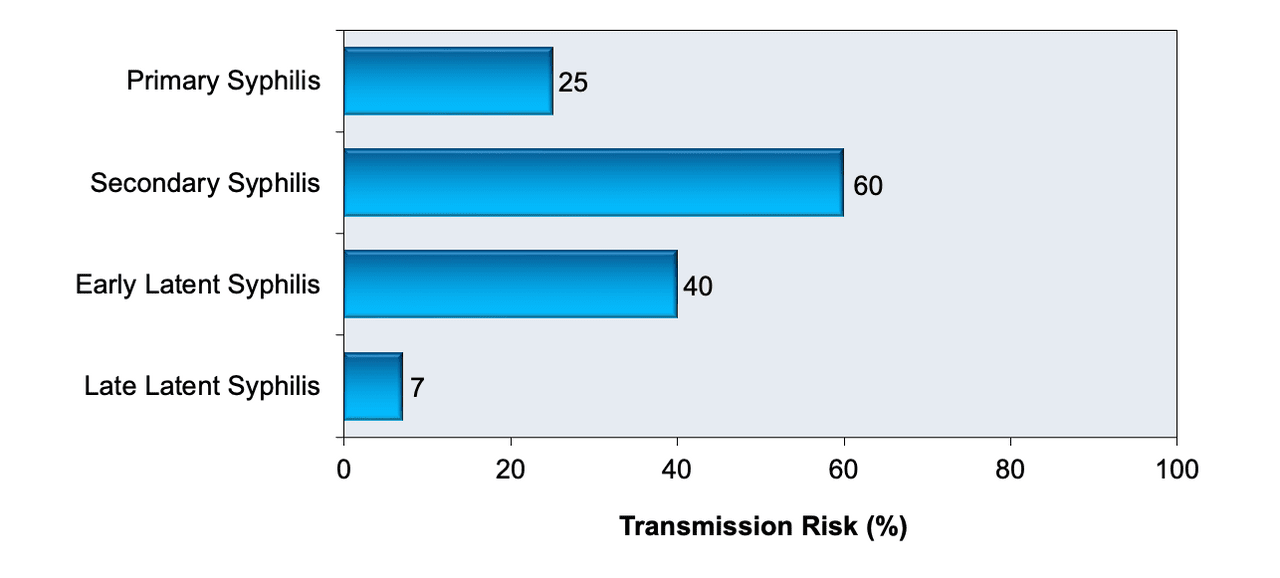 Primary Syphilis 25

Secondary Syphilis 60

Early Latent Syphilis 40

Late Latent Syphilis 7

0 20 40 60 80 100

Transmission Risk (%)